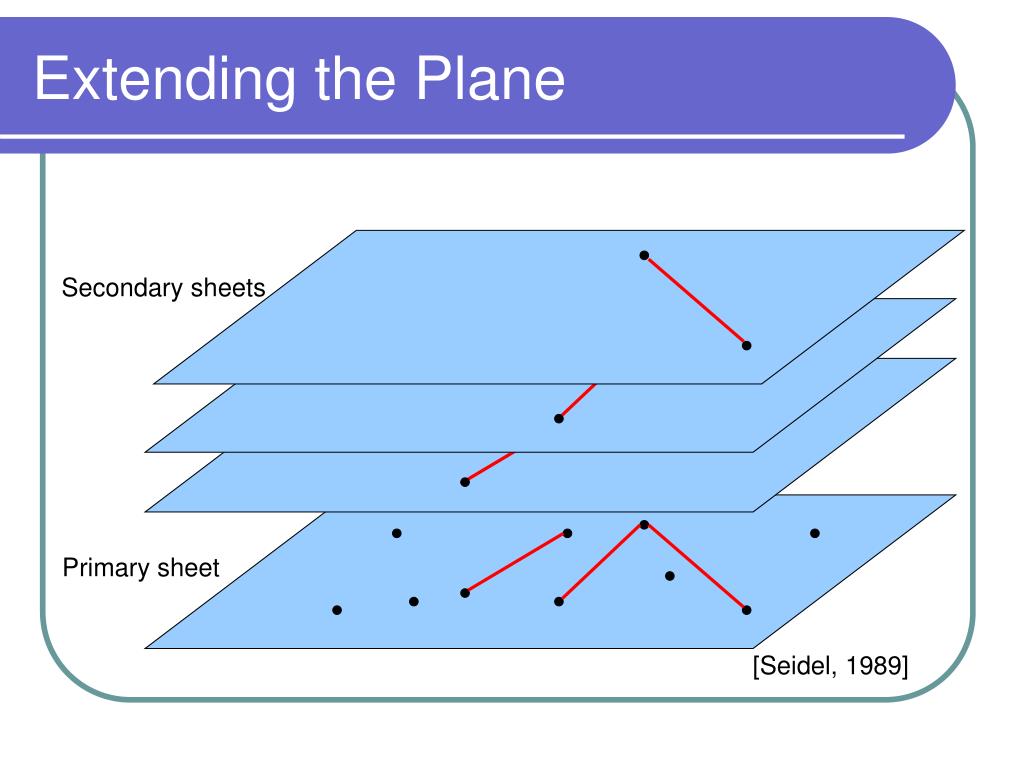 Extending the Plane

Secondary sheets

Primary sheet

[Seidel, 1989]